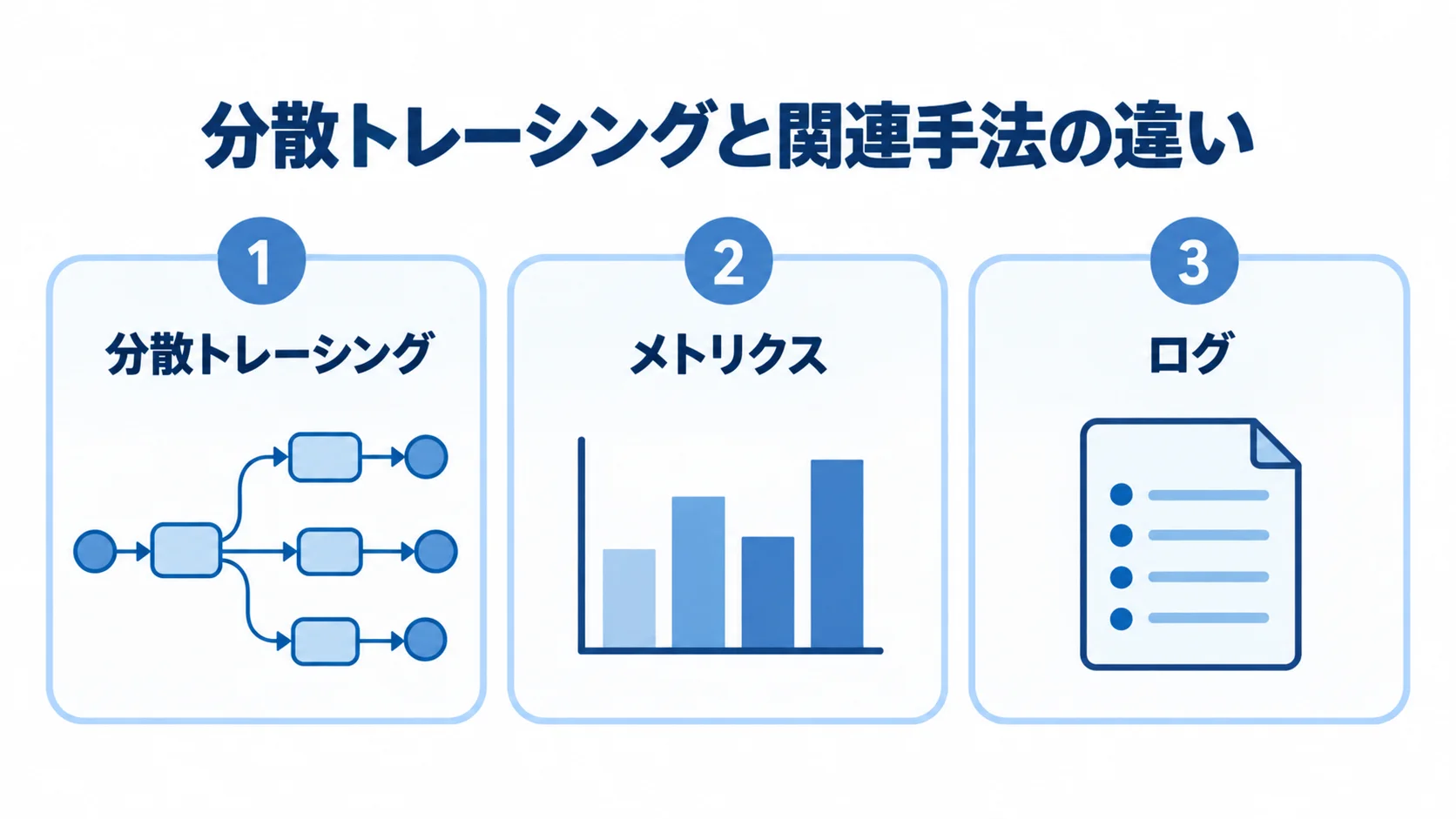 分散トレーシングと関連手法の違い

1
分散トレーシング

2
メトリクス

3
ログ